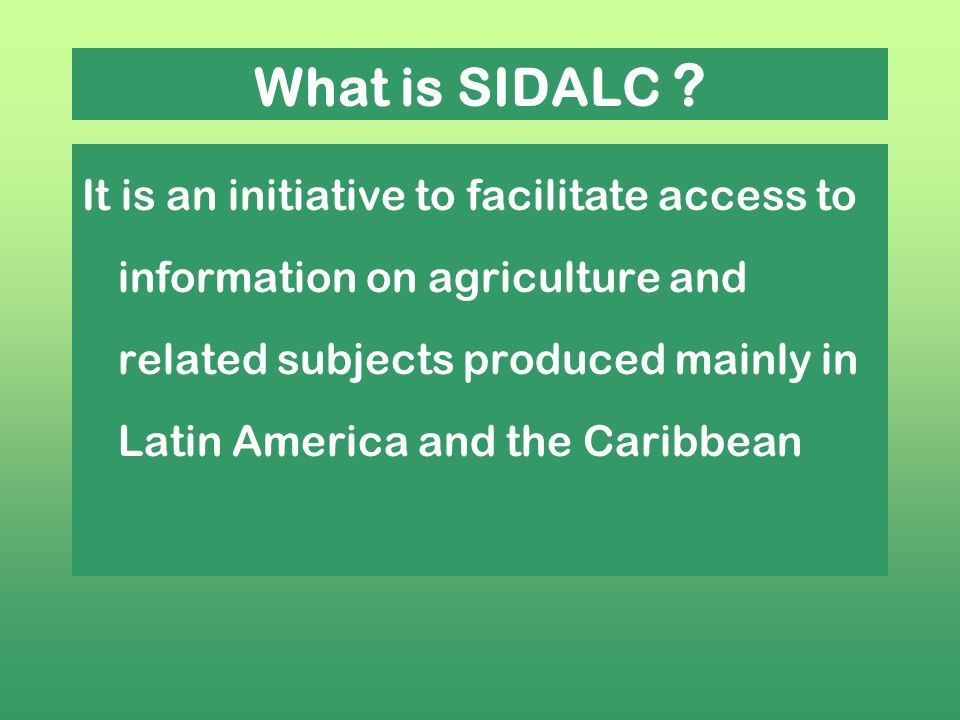 What is SIDALC ?

It is an initiative to facilitate access to information on agriculture and related subjects produced mainly in Latin America and the Caribbean